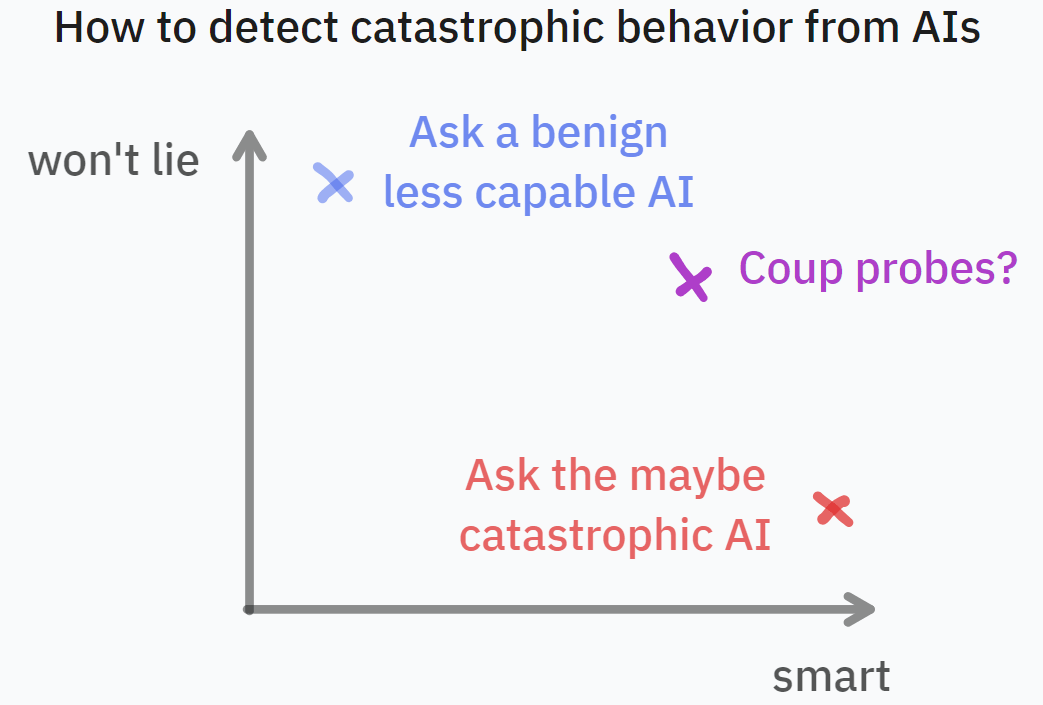 How to detect catastrophic behavior from AIs

won't lie

Ask a benign less capable AI

Coup probes?

Ask the maybe catastrophic AI

smart